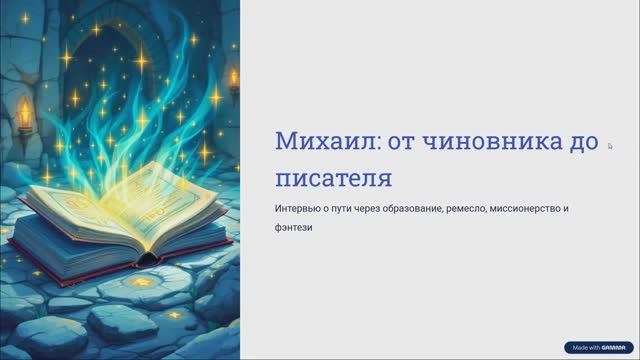 Михаил: от чиновника до писателя

Интервью о пути через образование, ремесло, миссионерство и фэнтези

Made with GAMMA